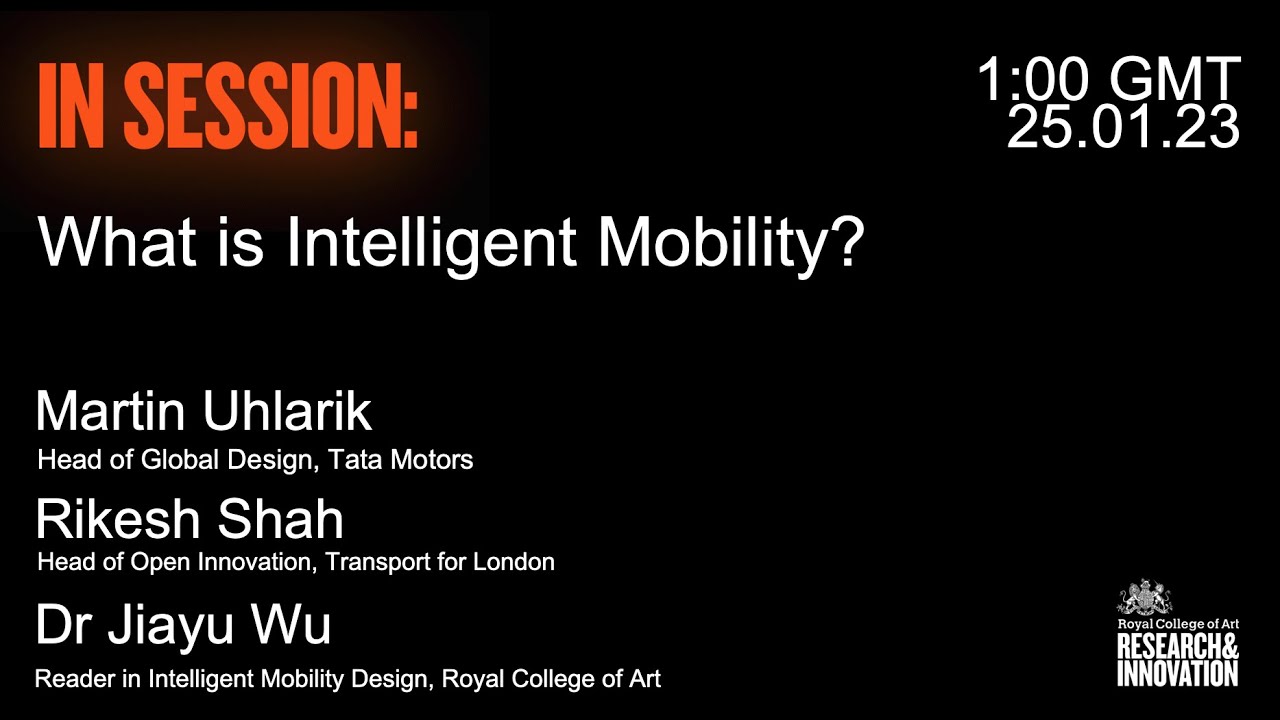 IN SESSION:

1:00 GMT
25.01.23

What is Intelligent Mobility?

Martin Uhlarik
Head of Global Design, Tata Motors

Rikesh Shah
Head of Open Innovation, Transport for London

Dr Jiayu Wu
Reader in Intelligent Mobility Design, Royal College of Art

Royal College of Art
RESEARCH&
INNOVATION